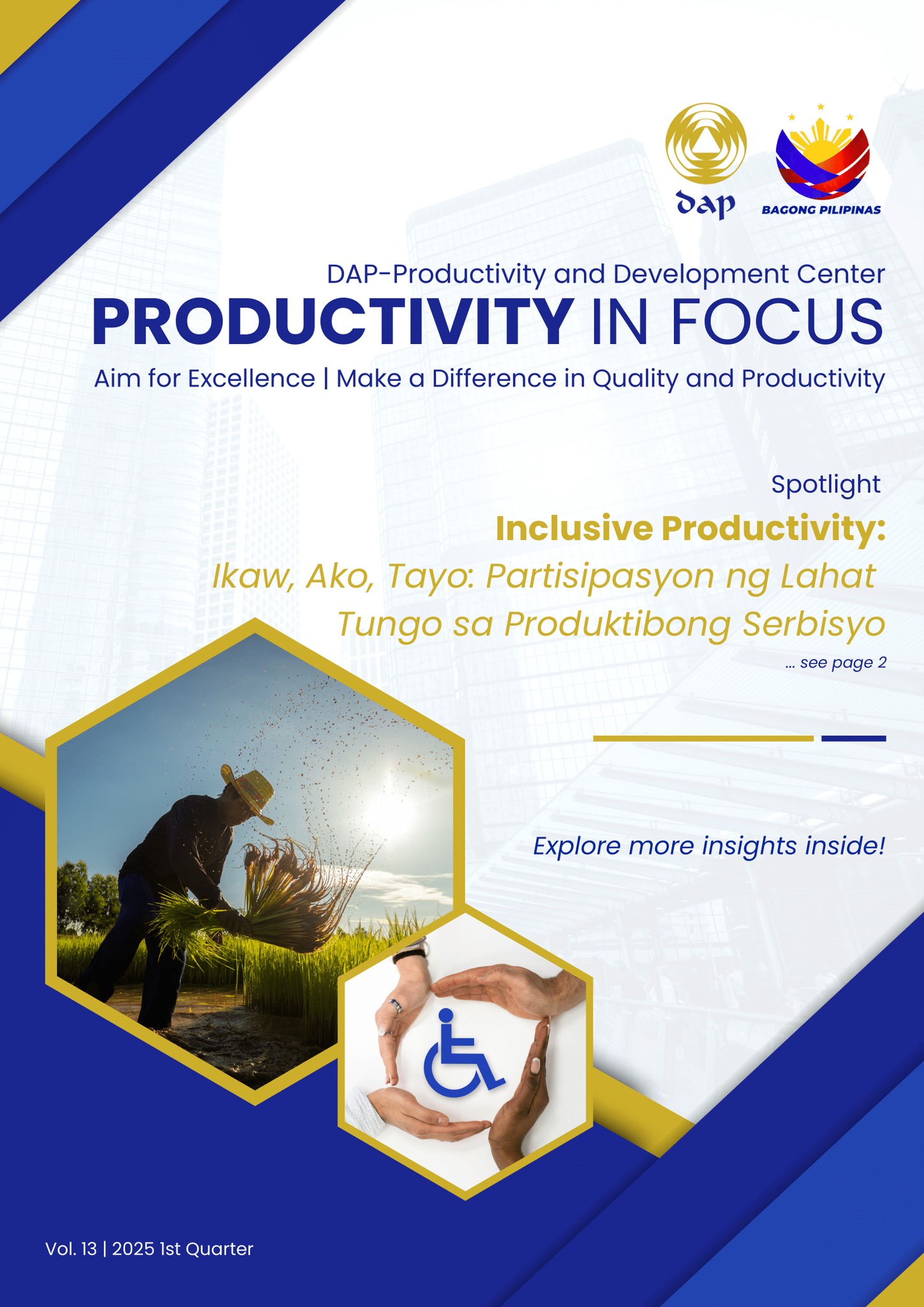 dap

BAGONG PILIPINAS

DAP-Productivity and Development Center

PRODUCTIVITY IN FOCUS

Aim for Excellence | Make a Difference in Quality and Productivity

Spotlight

Inclusive Productivity:

Ikaw, Ako, Tayo: Partisipasyon ng Lahat Tungo sa Produktibong Serbisyo

... see page 2

Explore more insights inside!

Vol. 13 | 2025 1st Quarter